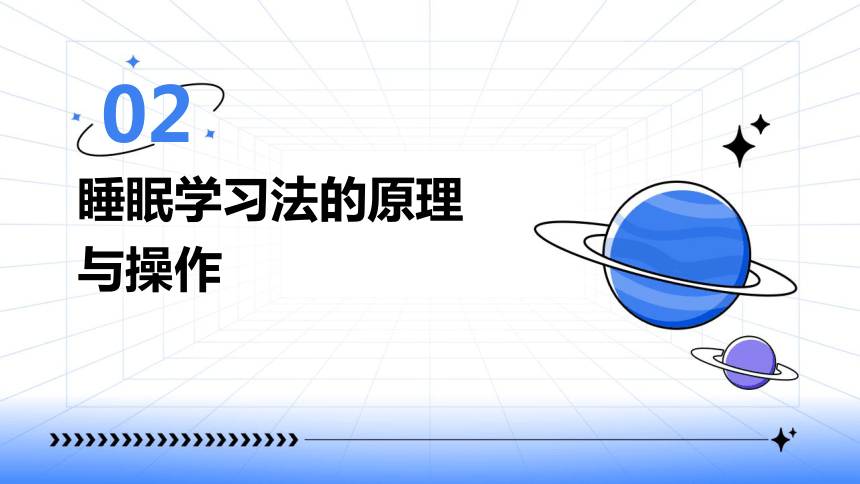 02

睡眠学习法的原理与操作